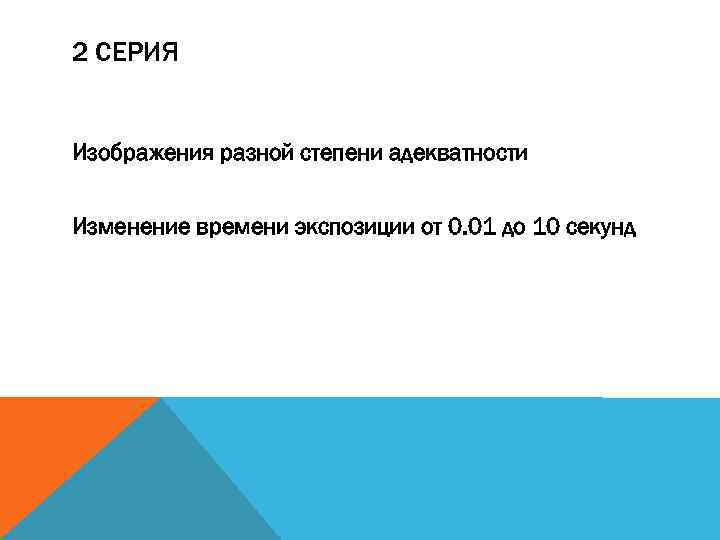 2 СЕРИЯ

Изображения разной степени адекватности

Изменение времени экспозиции от 0.01 до 10 секунд